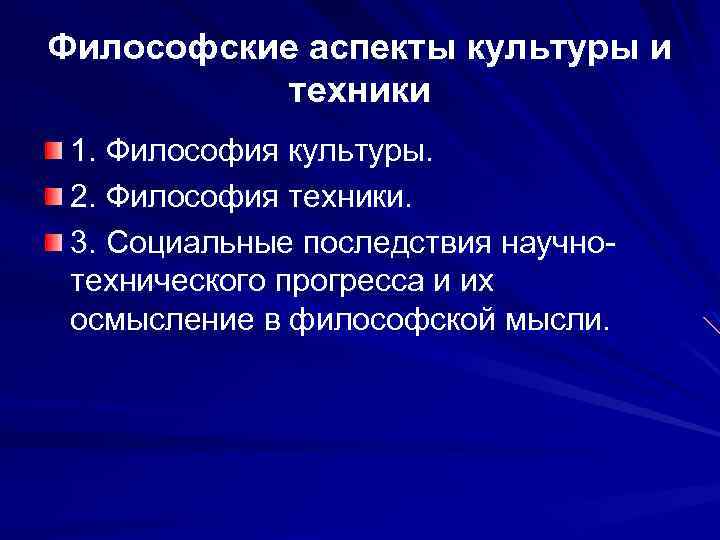 Философские аспекты культуры и техники

1. Философия культуры.

2. Философия техники.

3. Социальные последствия научно-технического прогресса и их осмысление в философской мысли.